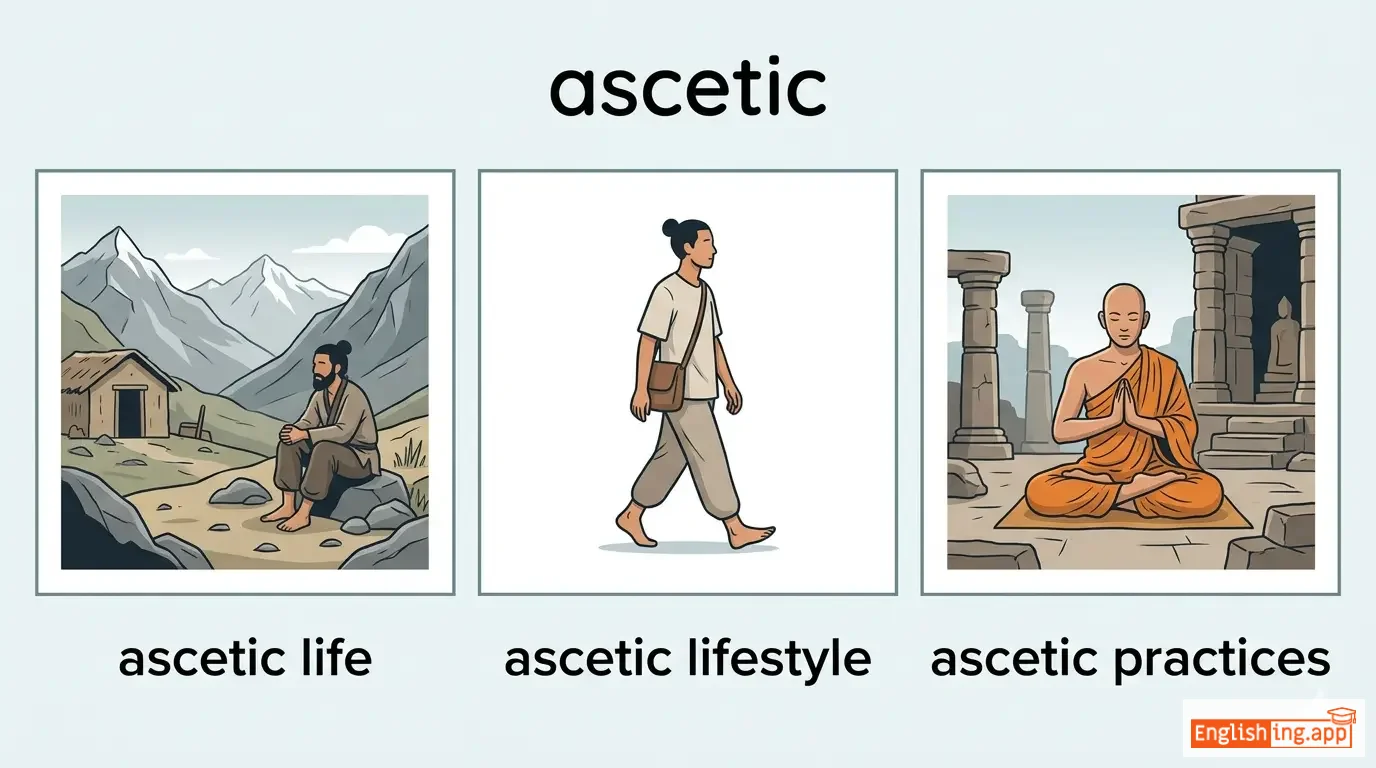 ascetic

ascetic life

ascetic lifestyle

ascetic practices

Englishing.app